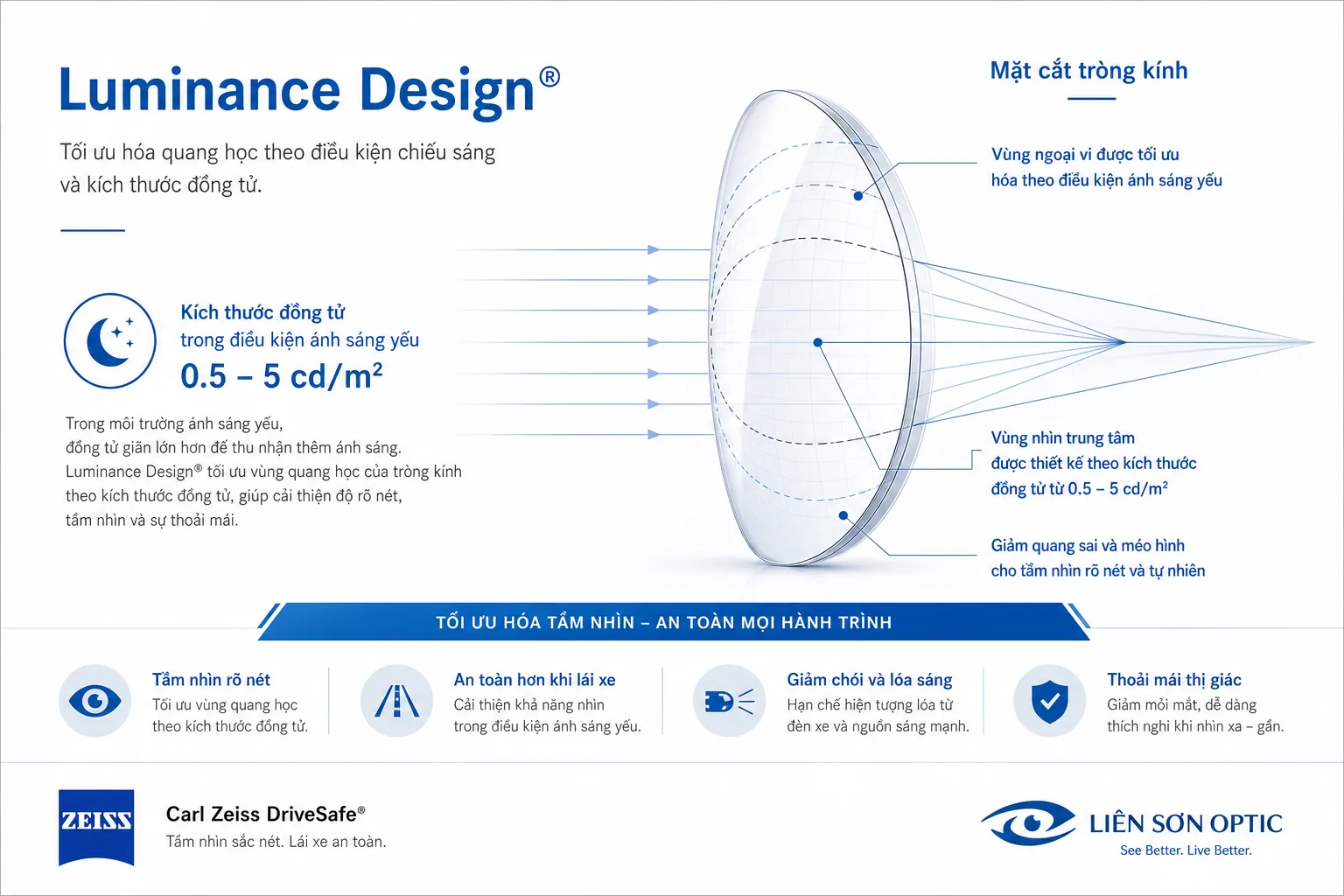 Luminance Design®

Tối ưu hóa quang học theo điều kiện chiếu sáng và kích thước đồng tử.

Kích thước đồng tử trong điều kiện ánh sáng yếu

0.5 – 5 cd/m²

Trong môi trường ánh sáng yếu, đồng tử giãn lớn hơn để thu nhận thêm ánh sáng. Luminance Design® tối ưu vùng quang học của tròng kính theo kích thước đồng tử, giúp cải thiện độ rõ nét, tầm nhìn và sự thoải mái.

Mặt cắt tròng kính

Vùng ngoại vi được tối ưu hóa theo điều kiện ánh sáng yếu

Vùng nhìn trung tâm được thiết kế theo kích thước đồng tử từ 0.5 – 5 cd/m²

Giảm quang sai và méo hình cho tầm nhìn rõ nét và tự nhiên

TỐI ƯU HÓA TẦM NHÌN – AN TOÀN MỌI HÀNH TRÌNH

Tầm nhìn rõ nét
Tối ưu vùng quang học theo kích thước đồng tử.

An toàn hơn khi lái xe
Cải thiện khả năng nhìn trong điều kiện ánh sáng yếu.

Giảm chói và lóa sáng
Hạn chế hiện tượng lóa từ đèn xe và nguồn sáng mạnh.

Thoải mái thị giác
Giảm mỏi mắt, dễ dàng thích nghi khi nhìn xa – gần.

ZEISS

Carl Zeiss DriveSafe®
Tầm nhìn sắc nét. Lái xe an toàn.

LIÊN SƠN OPTIC
See Better. Live Better.